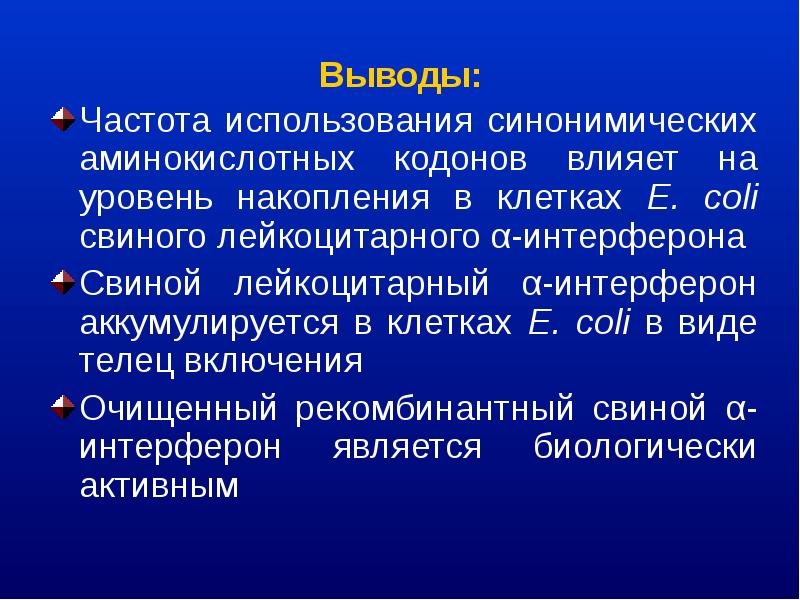 Выводы:

Частота использования синонимических аминокислотных кодонов влияет на уровень накопления в клетках E. coli свиного лейкоцитарного α-интерферона

Свиной лейкоцитарный α-интерферон аккумулируется в клетках E. coli в виде телец включения

Очищенный рекомбинантный свиной α-интерферон является биологически активным